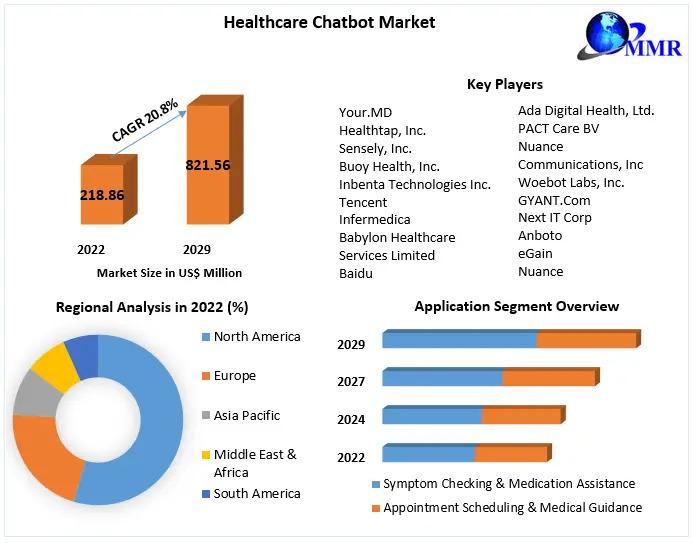 Healthcare Chatbot Market

MMR

CAGR 20.8%

218.86

821.56

2022

2029

Market Size in US$ Million

Key Players

Your.MD
Healthtap, Inc.
Sensely, Inc.
Buoy Health, Inc.
Inbenta Technologies Inc.
Tencent
Infermedica
Babylon Healthcare Services Limited
Baidu

Ada Digital Health, Ltd.
PACT Care BV
Nuance Communications, Inc
Woebot Labs, Inc.
GYANT.Com
Next IT Corp
Anboto
eGain
Nuance

Regional Analysis in 2022 (%)

North America
Europe
Asia Pacific
Middle East & Africa
South America

Application Segment Overview

2029
2027
2024
2022

Symptom Checking & Medication Assistance
Appointment Scheduling & Medical Guidance